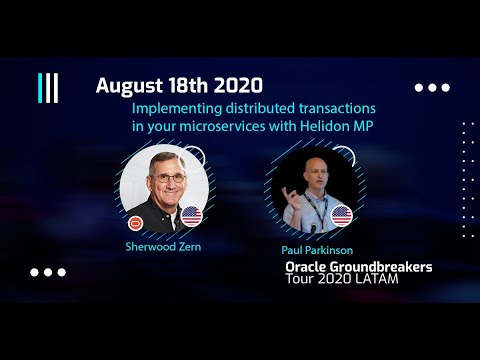 August 18th 2020

Implementing distributed transactions in your microservices with Helidon MP

Sherwood Zern

Paul Parkinson

Oracle Groundbreakers
Tour 2020 LATAM